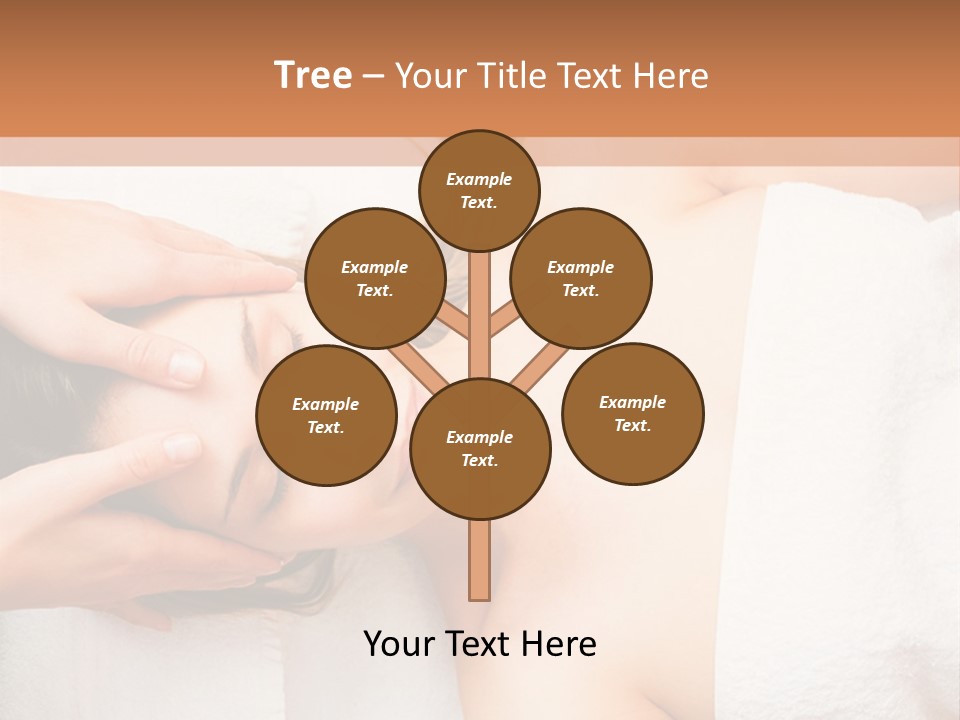 Tree – Your Title Text Here

Example Text.

Example Text.

Example Text.

Example Text.

Example Text.

Example Text.

Your Text Here